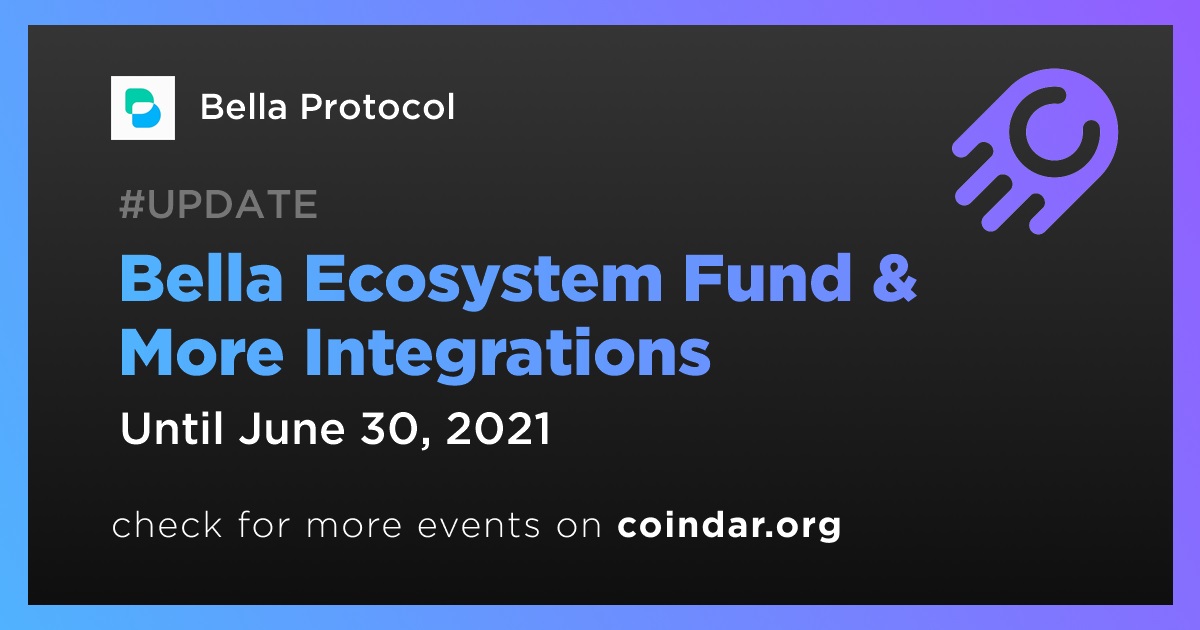 Bella Protocol

#UPDATE

Bella Ecosystem Fund & More Integrations

Until June 30, 2021

check for more events on coindar.org